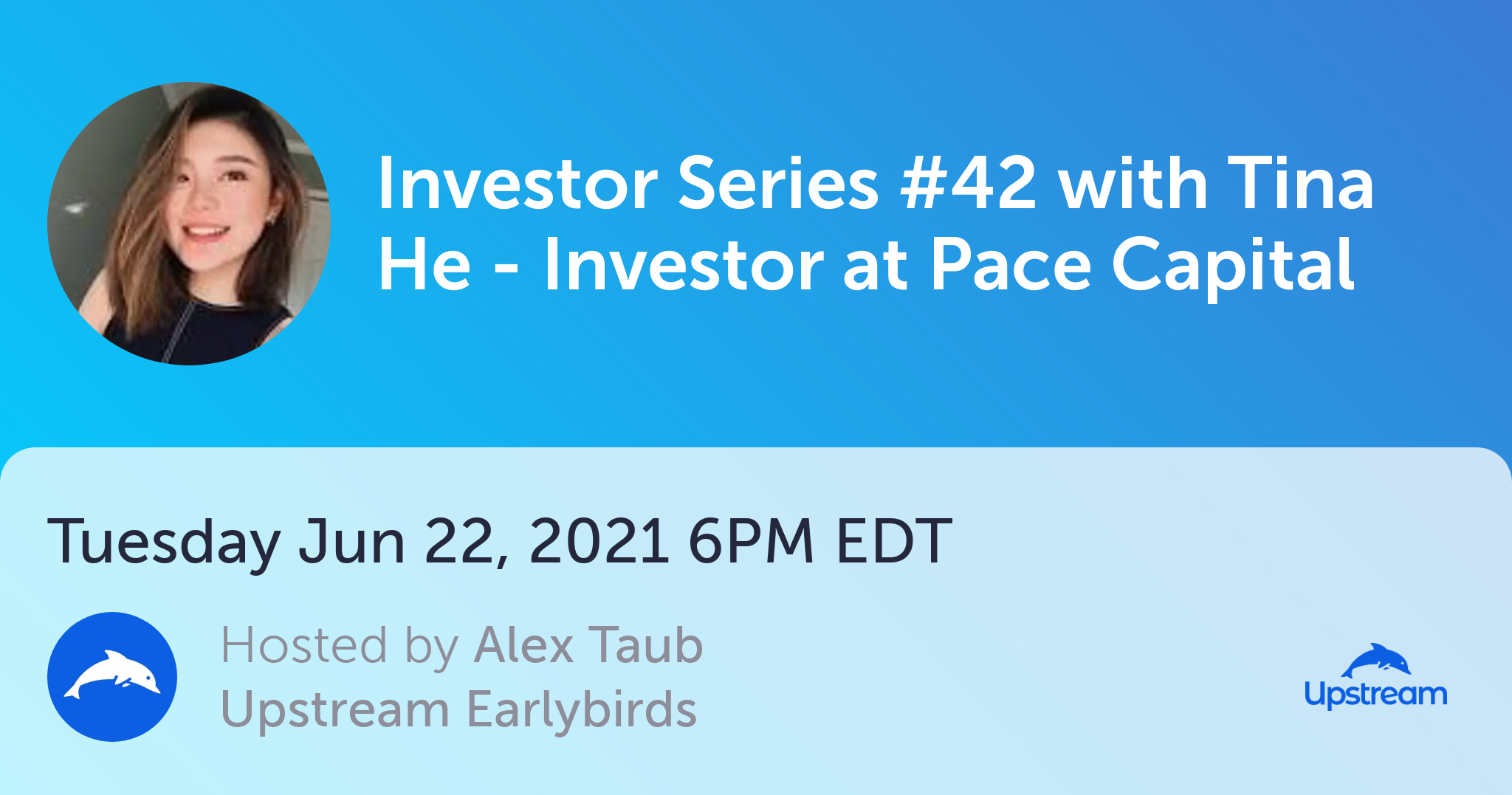 Investor Series #42 with Tina He - Investor at Pace Capital

Tuesday Jun 22, 2021 6PM EDT

Hosted by Alex Taub
Upstream Earlybirds

Upstream